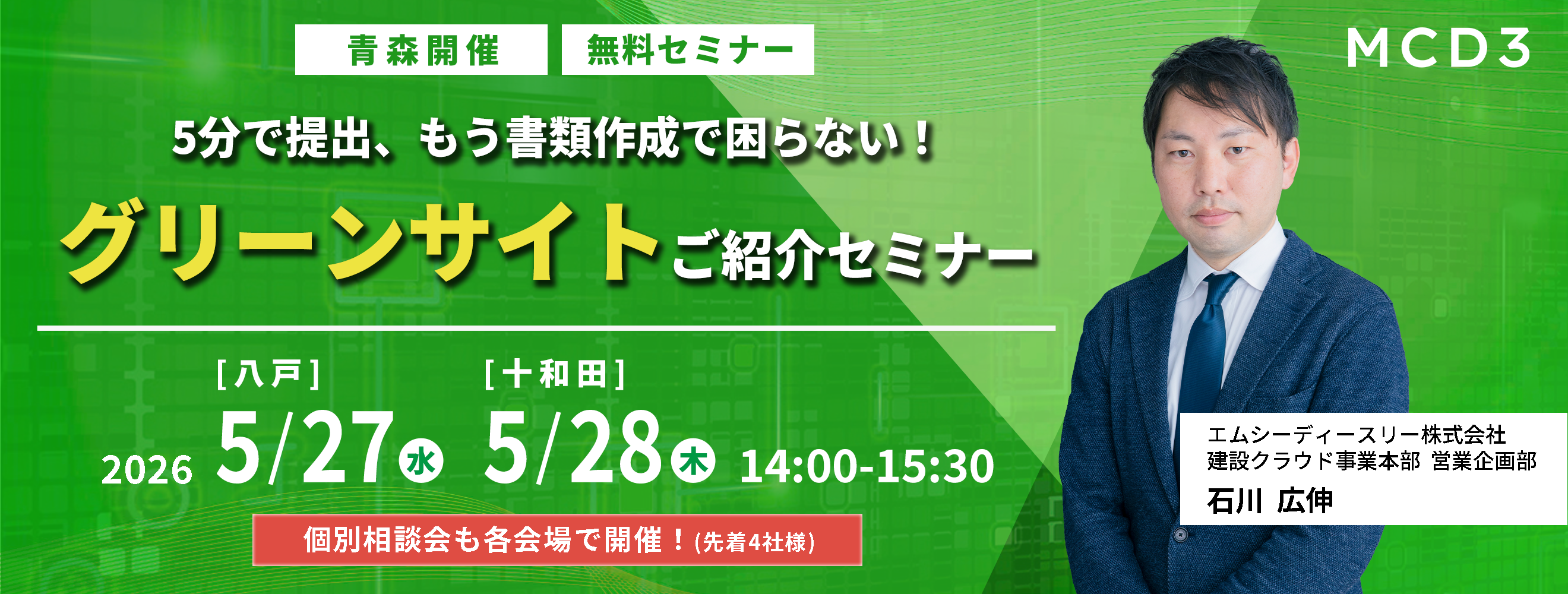 青森開催 無料セミナー

MCD3

5分で提出、もう書類作成で困らない！

グリーンサイトご紹介セミナー

［八戸］
2026 5/27 水

［十和田］
5/28 木 14:00-15:30

個別相談会も各会場で開催！(先着4社様)

エムシーディースリー株式会社
建設クラウド事業本部 営業企画部
石川 広伸